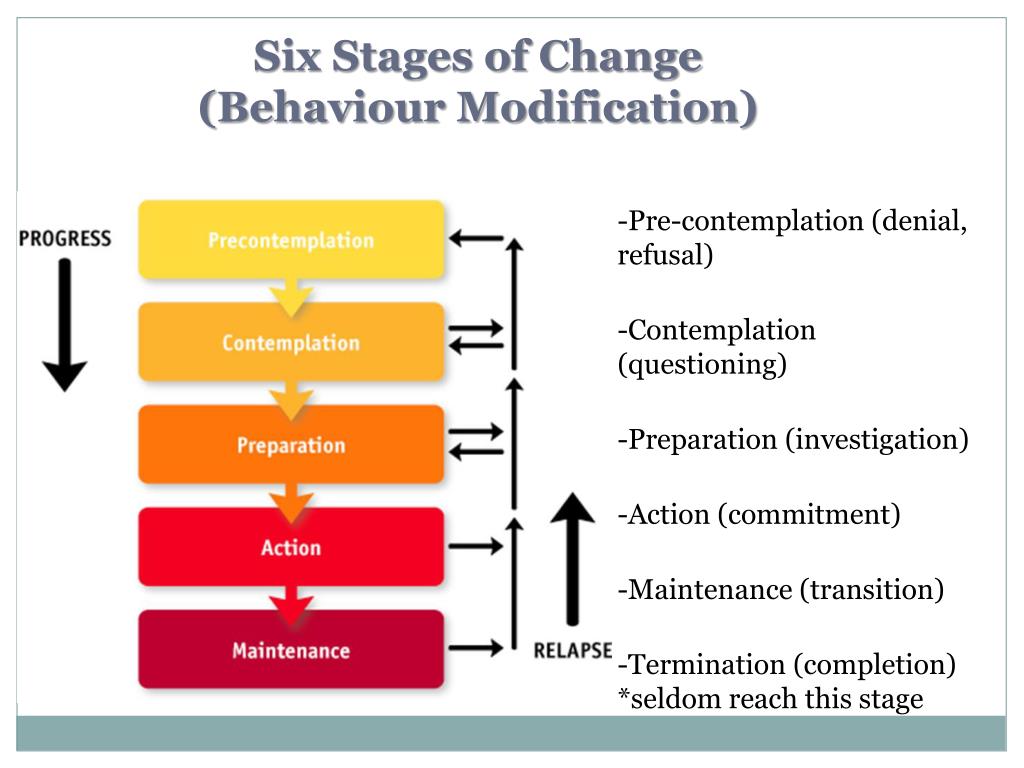 Six Stages of Change
(Behaviour Modification)

PROGRESS

Precontemplation

Contemplation

Preparation

Action

Maintenance

RELAPSE

-Pre-contemplation (denial, refusal)

-Contemplation (questioning)

-Preparation (investigation)

-Action (commitment)

-Maintenance (transition)

-Termination (completion)
*seldom reach this stage